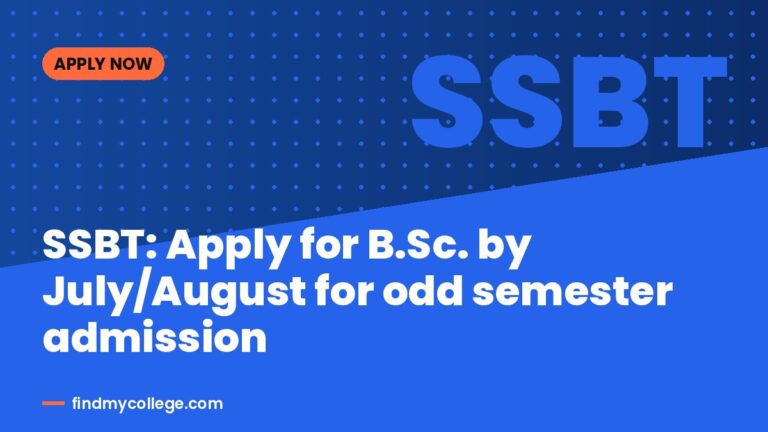 APPLY NOW

SSBT

SSBT: Apply for B.Sc. by July/August for odd semester admission

findmycollege.com